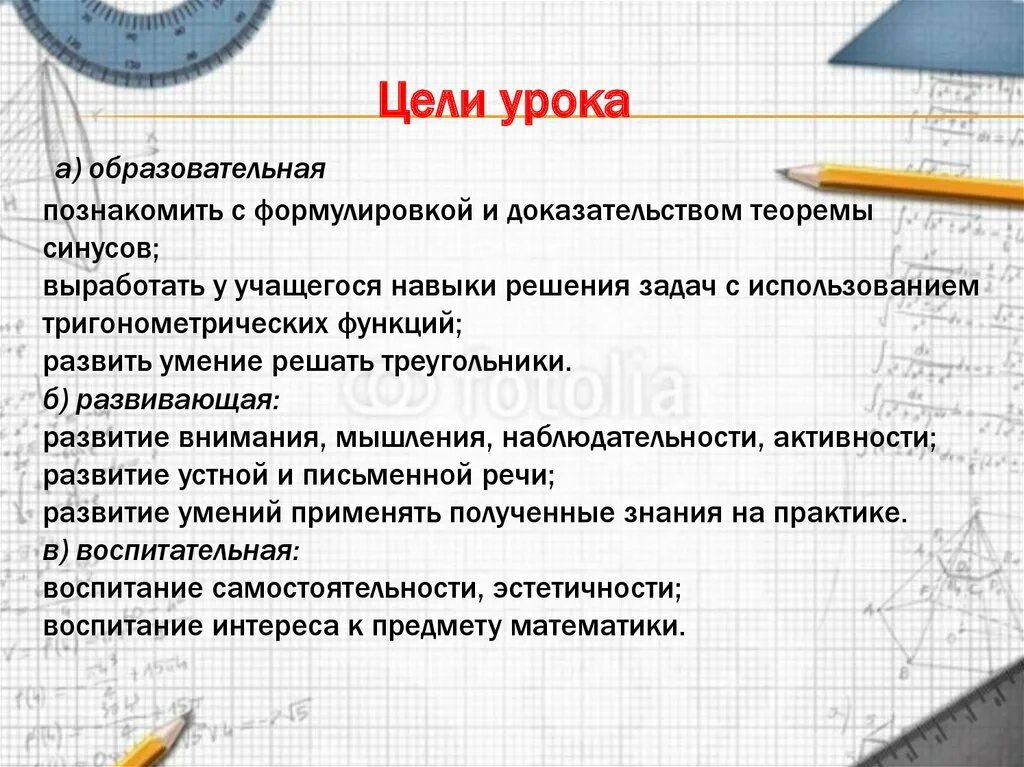 Цели урока

а) образовательная
познакомить с формулировкой и доказательством теоремы синусов;
выработать у учащегося навыки решения задач с использованием тригонометрических функций;
развить умение решать треугольники.
б) развивающая:
развитие внимания, мышления, наблюдательности, активности;
развитие устной и письменной речи;
развитие умений применять полученные знания на практике.
в) воспитательная:
воспитание самостоятельности, эстетичности;
воспитание интереса к предмету математики.

fotolia